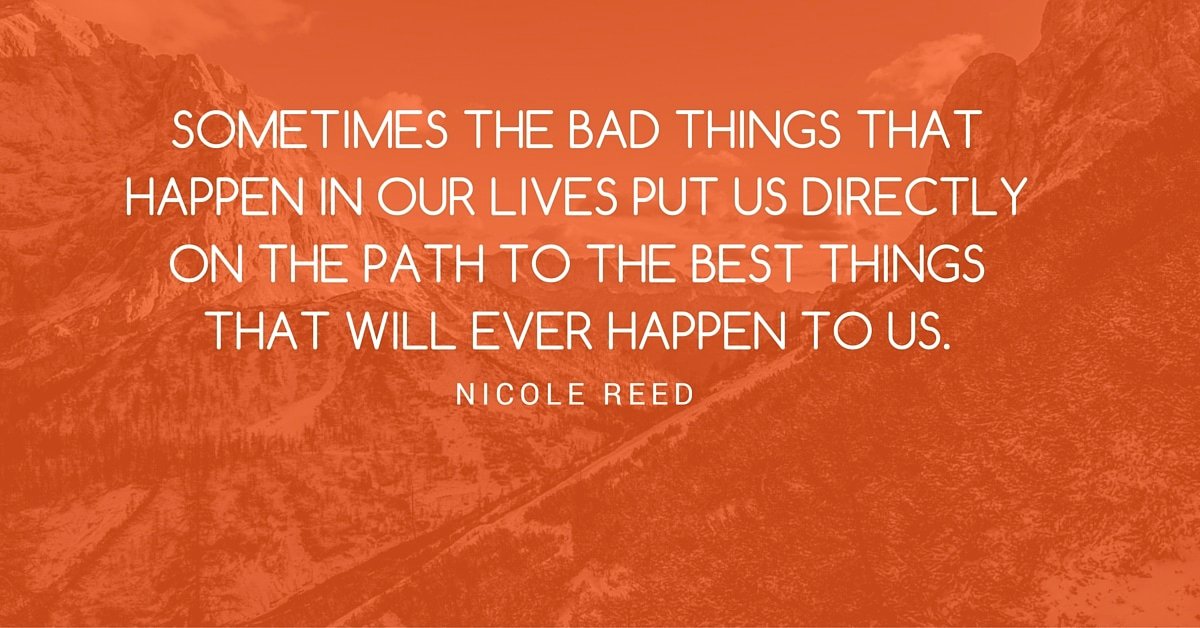 SOMETIMES THE BAD THINGS THAT HAPPEN IN OUR LIVES PUT US DIRECTLY ON THE PATH TO THE BEST THINGS THAT WILL EVER HAPPEN TO US.

NICOLE REED